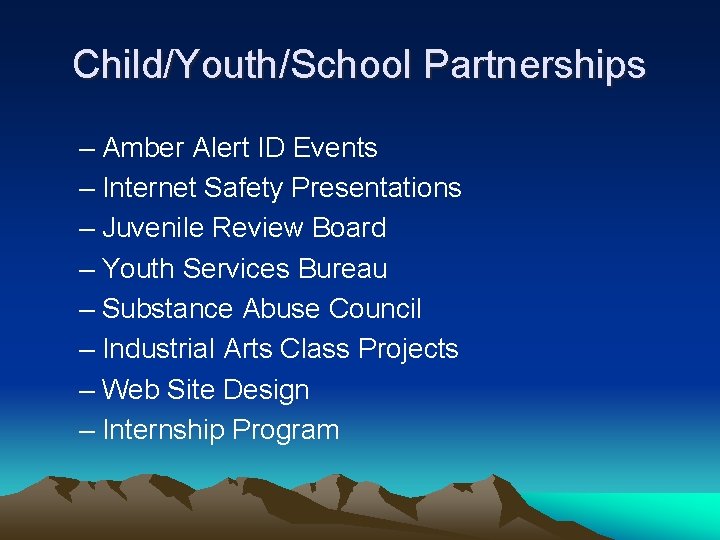 Child/Youth/School Partnerships

– Amber Alert ID Events
– Internet Safety Presentations
– Juvenile Review Board
– Youth Services Bureau
– Substance Abuse Council
– Industrial Arts Class Projects
– Web Site Design
– Internship Program